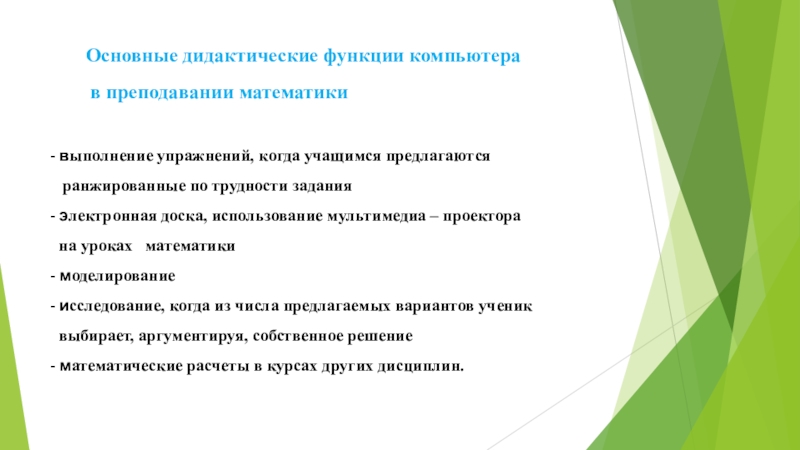 Основные дидактические функции компьютера
в преподавании математики

- выполнение упражнений, когда учащимся предлагаются ранжированные по трудности задания

- электронная доска, использование мультимедиа – проектора на уроках математики

- моделирование

- исследование, когда из числа предлагаемых вариантов ученик выбирает, аргументируя, собственное решение

- математические расчеты в курсах других дисциплин.